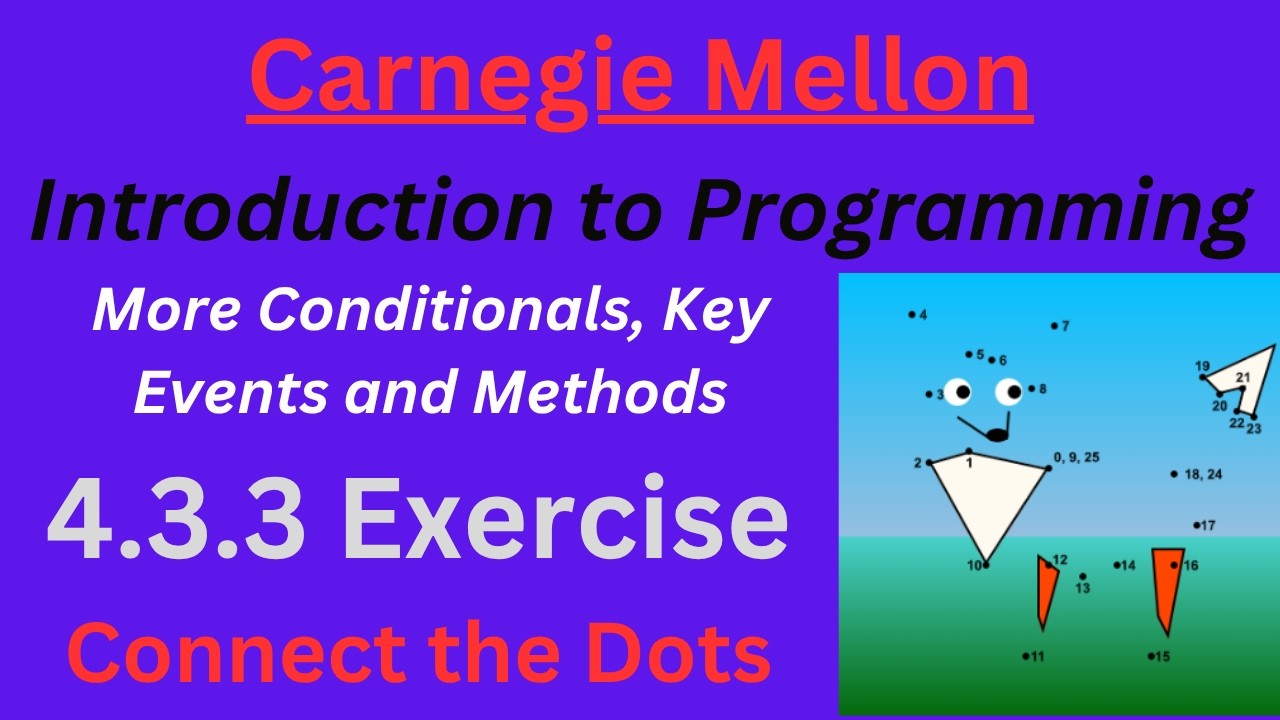 Carnegie Mellon

Introduction to Programming

More Conditionals, Key Events and Methods

4.3.3 Exercise

Connect the Dots

4
7
5
6
3
8
19
21
20
22
23
2
1
0, 9, 25
18, 24
17
10
12
13
14
16
11
15